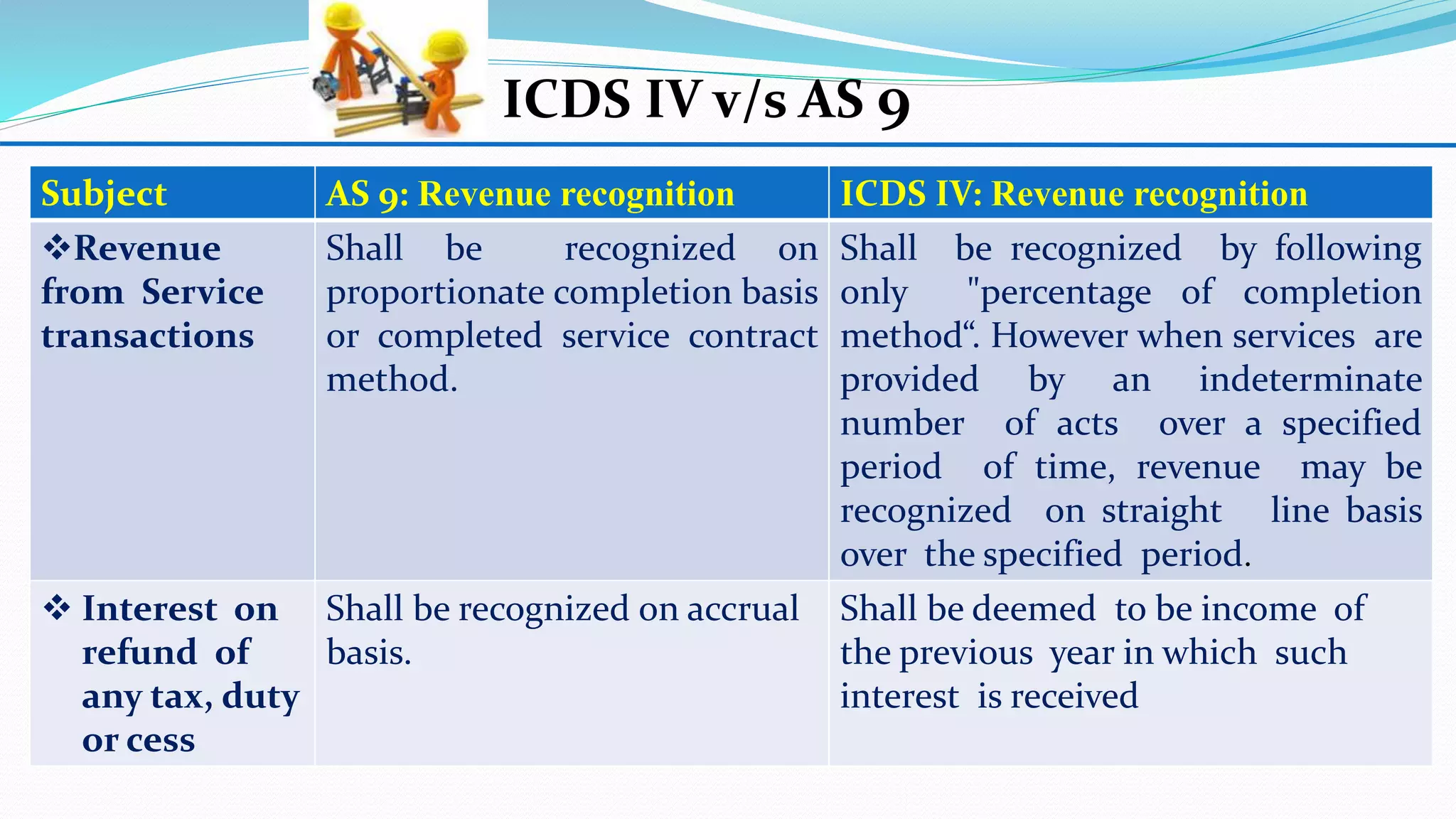 ICDS IV v/s AS 9

| Subject | AS 9: Revenue recognition | ICDS IV: Revenue recognition |
|---|---|---|
| ❖Revenue from Service transactions | Shall be recognized on proportionate completion basis or completed service contract method. | Shall be recognized by following only "percentage of completion method“. However when services are provided by an indeterminate number of acts over a specified period of time, revenue may be recognized on straight line basis over the specified period. |
| ❖ Interest on refund of any tax, duty or cess | Shall be recognized on accrual basis. | Shall be deemed to be income of the previous year in which such interest is received |